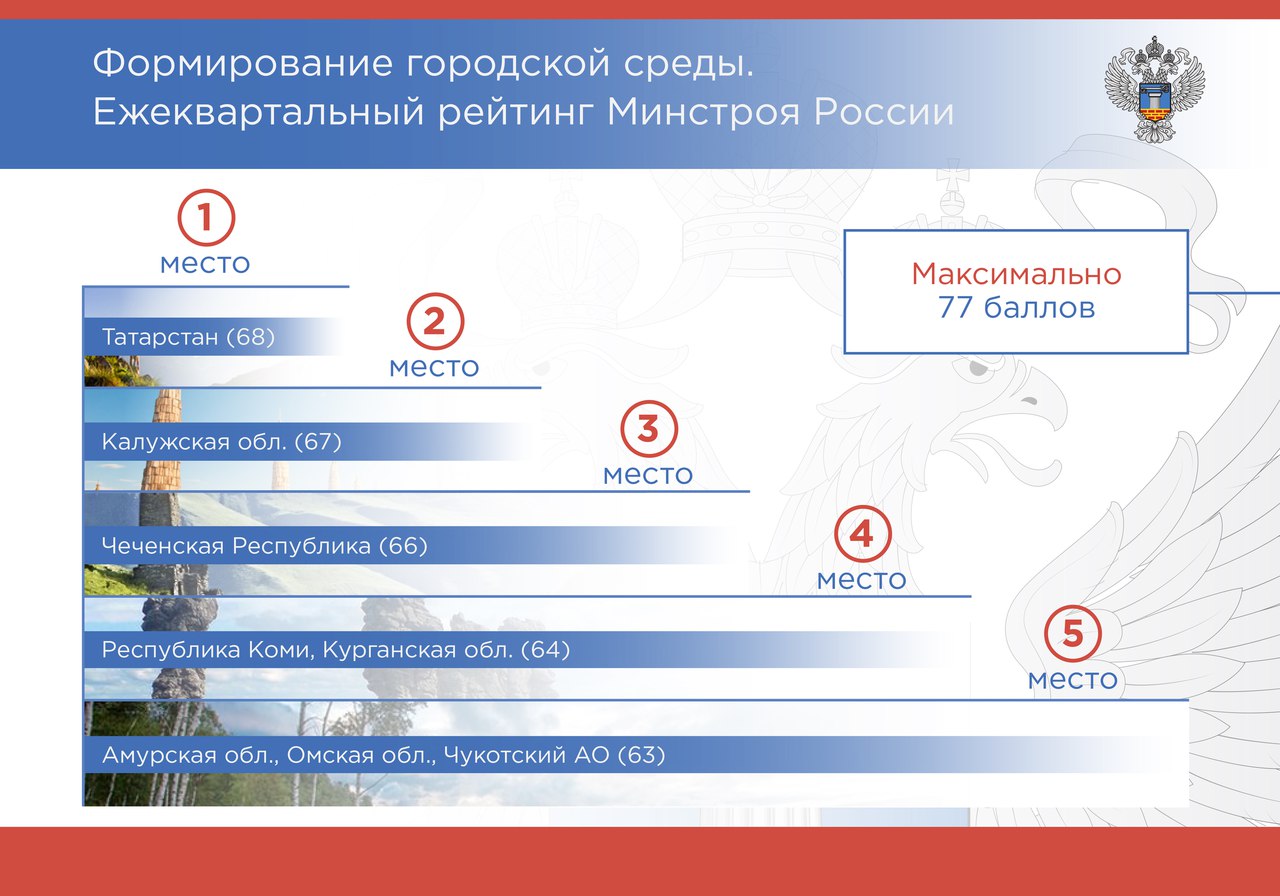 Формирование городской среды.
Ежеквартальный рейтинг Минстроя России

Максимально
77 баллов

1
место

Татарстан (68)

2
место

Калужская обл. (67)

3
место

Чеченская Республика (66)

4
место

Республика Коми, Курганская обл. (64)

5
место

Амурская обл., Омская обл., Чукотский АО (63)